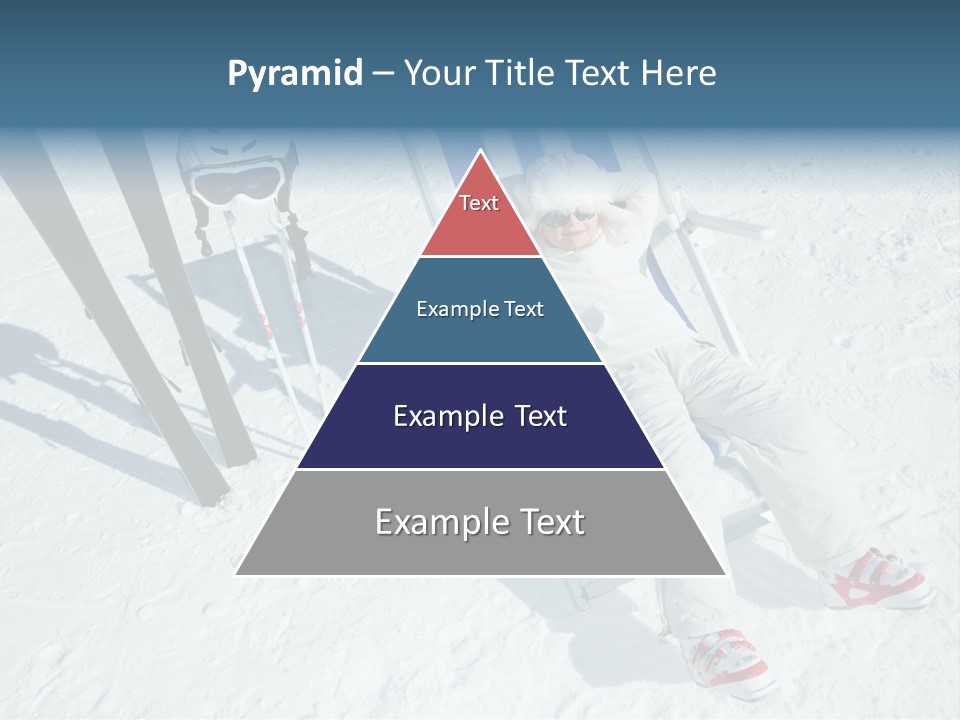 Pyramid – Your Title Text Here

Text

Example Text

Example Text

Example Text